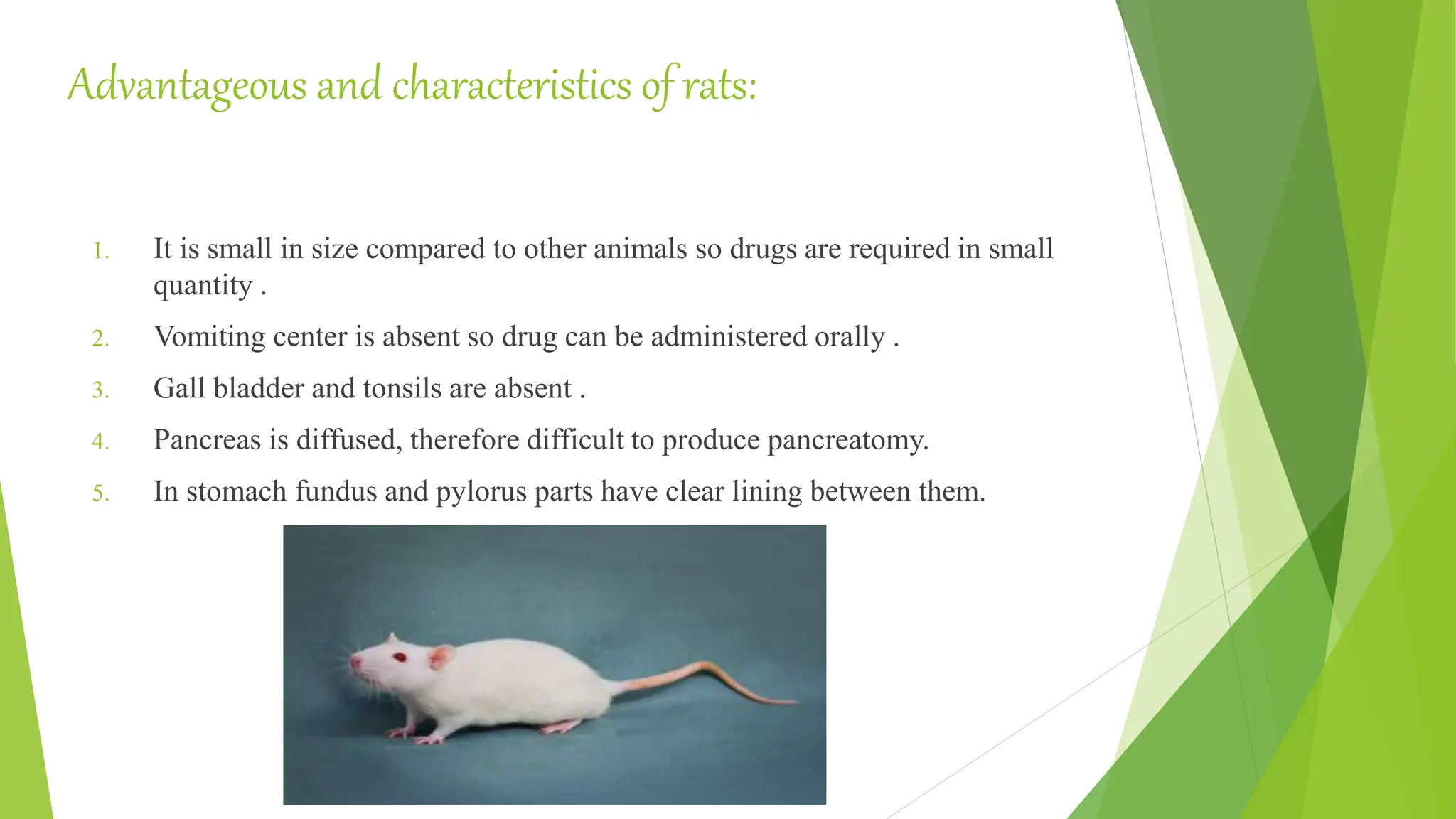 Advantageous and characteristics of rats:

1. It is small in size compared to other animals so drugs are required in small quantity .
2. Vomiting center is absent so drug can be administered orally .
3. Gall bladder and tonsils are absent .
4. Pancreas is diffused, therefore difficult to produce pancreatomy.
5. In stomach fundus and pylorus parts have clear lining between them.